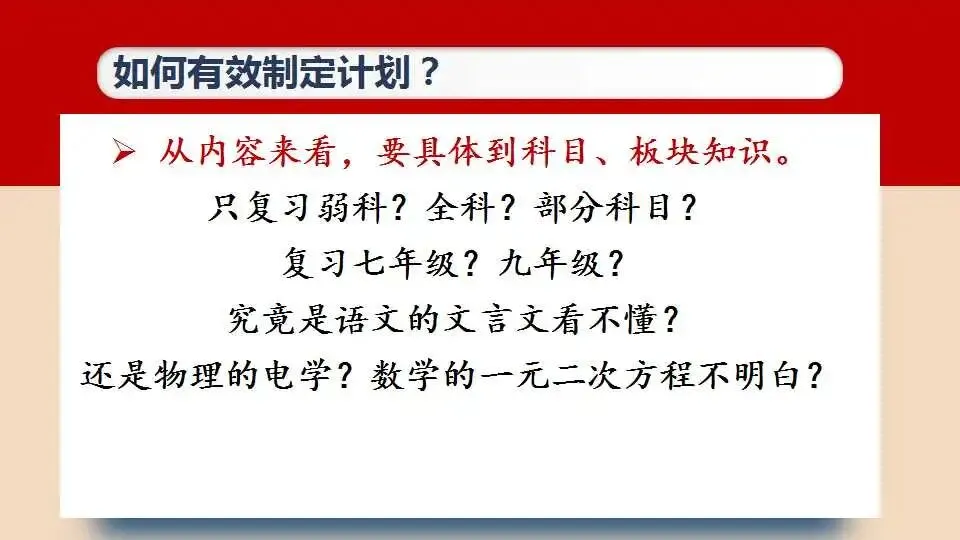 如何有效制定计划？

➢ 从内容来看，要具体到科目、板块知识。

只复习弱科？全科？部分科目？

复习七年级？九年级？

究竟是语文的文言文看不懂？

还是物理的电学？数学的一元二次方程不明白？